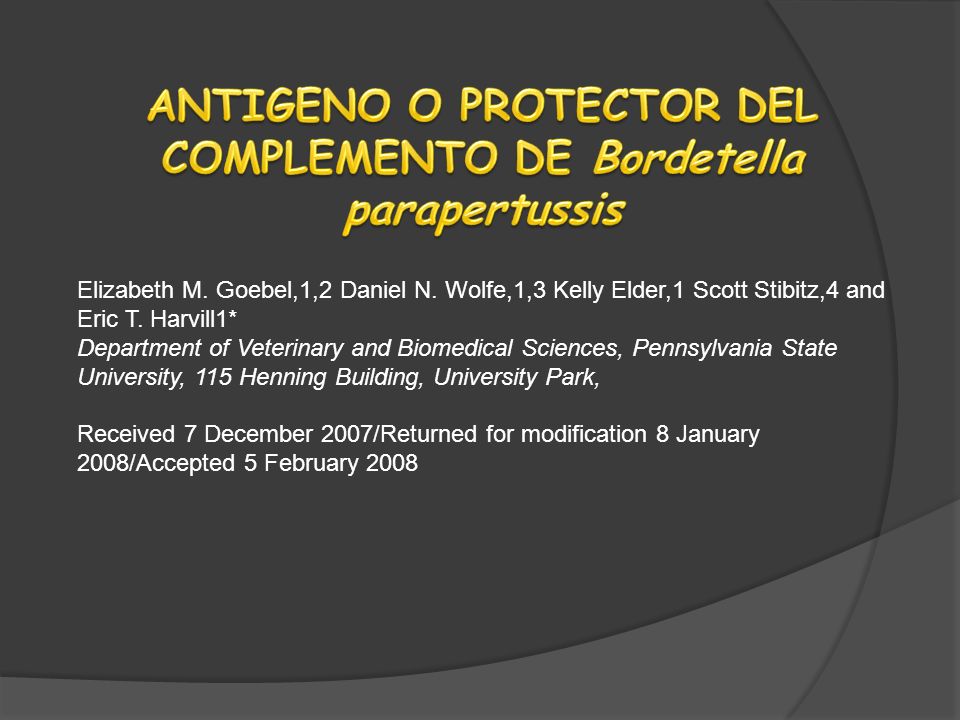 ANTIGENO O PROTECTOR DEL COMPLEMENTO DE Bordetella parapertussis

Elizabeth M. Goebel,1,2 Daniel N. Wolfe,1,3 Kelly Elder,1 Scott Stibitz,4 and Eric T. Harvill1*
Department of Veterinary and Biomedical Sciences, Pennsylvania State University, 115 Henning Building, University Park,

Received 7 December 2007/Returned for modification 8 January 2008/Accepted 5 February 2008